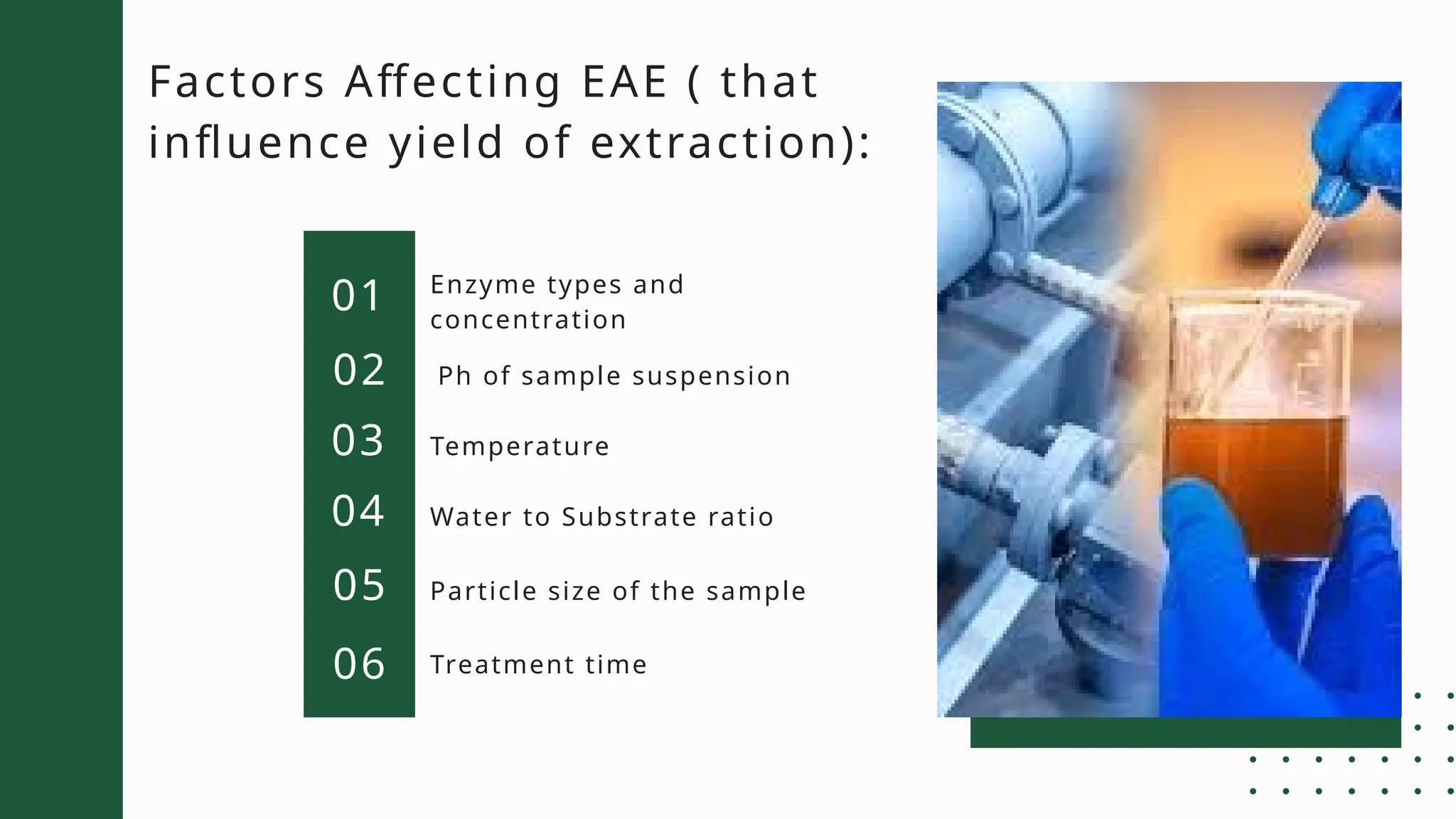 Factors Affecting EAE ( that influence yield of extraction):

01 Enzyme types and concentration

02 Ph of sample suspension

03 Temperature

04 Water to Substrate ratio

05 Particle size of the sample

06 Treatment time